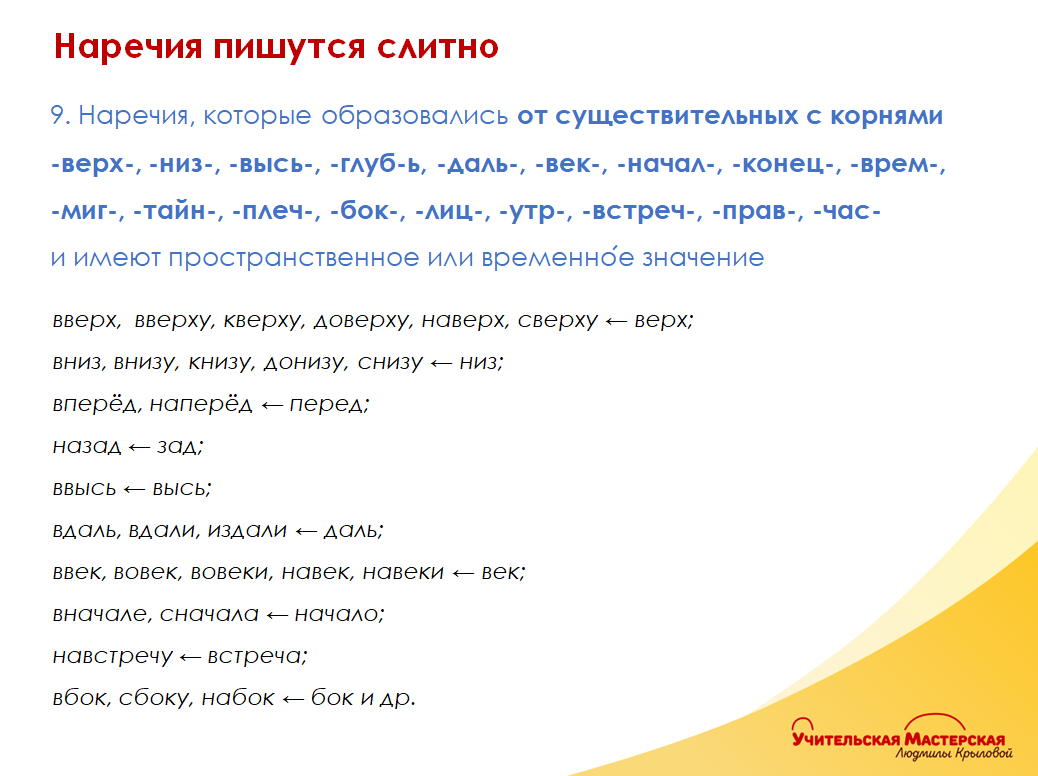 Наречия пишутся слитно

9. Наречия, которые образовались от существительных с корнями -верх-, -низ-, -высь-, -глуб-ь, -даль-, -век-, -начал-, -конец-, -врем-, -миг-, -тайн-, -плеч-, -бок-, -лиц-, -утр-, -встреч-, -прав-, -час- и имеют пространственное или временно́е значение

вверх, вверху, кверху, доверху, наверх, сверху ← верх;

вниз, внизу, книзу, донизу, снизу ← низ;

вперёд, наперёд ← перед;

назад ← зад;

ввысь ← высь;

вдаль, вдали, издали ← даль;

ввек, вовек, вовеки, навек, навеки ← век;

вначале, сначала ← начало;

навстречу ← встреча;

вбок, сбоку, набок ← бок и др.

Учительская Мастерская
Людмилы Крыловой